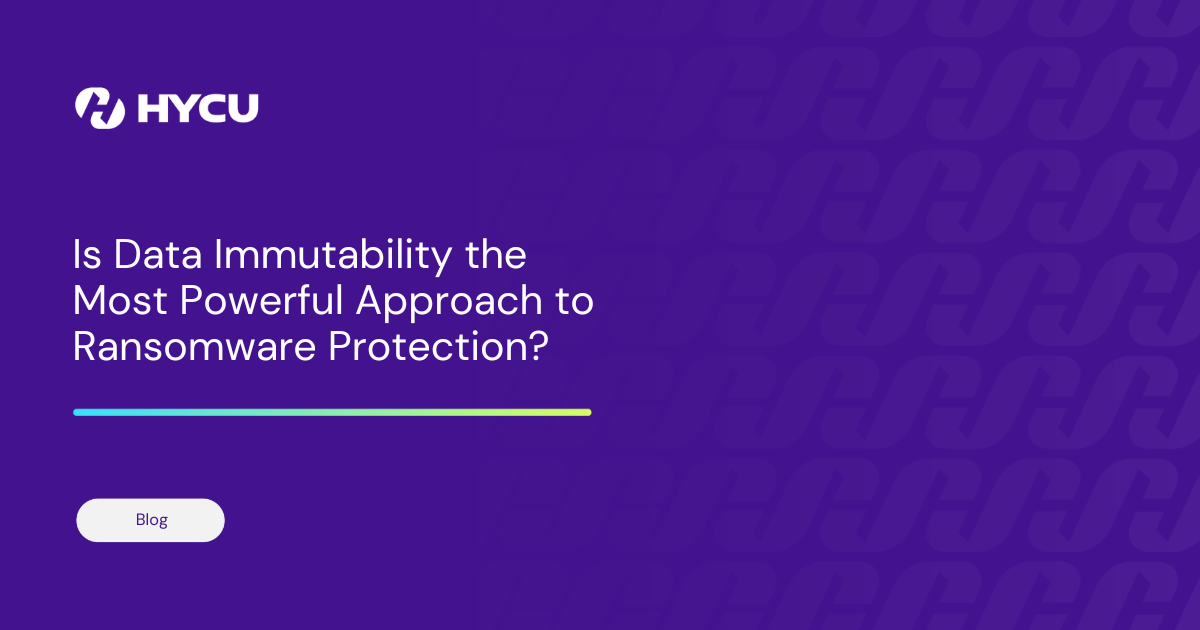 HYCU

Is Data Immutability the Most Powerful Approach to Ransomware Protection?

Blog